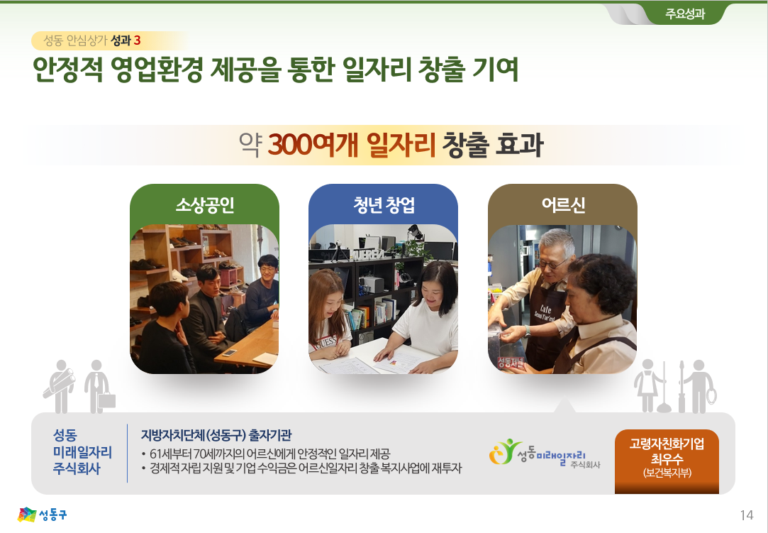 주요성과

성동 안심상가 성과 3

안정적 영업환경 제공을 통한 일자리 창출 기여

약 300여개 일자리 창출 효과

소상공인

청년 창업

어르신

성동 미래일자리 주식회사

지방자치단체(성동구) 출자기관

• 61세부터 70세까지의 어르신에게 안정적인 일자리 제공
• 경제적 자립 지원 및 기업 수익금은 어르신일자리 창출 복지사업에 재투자

성동미래일자리 주식회사

고령자친화기업 최우수 (보건복지부)

성동구

14